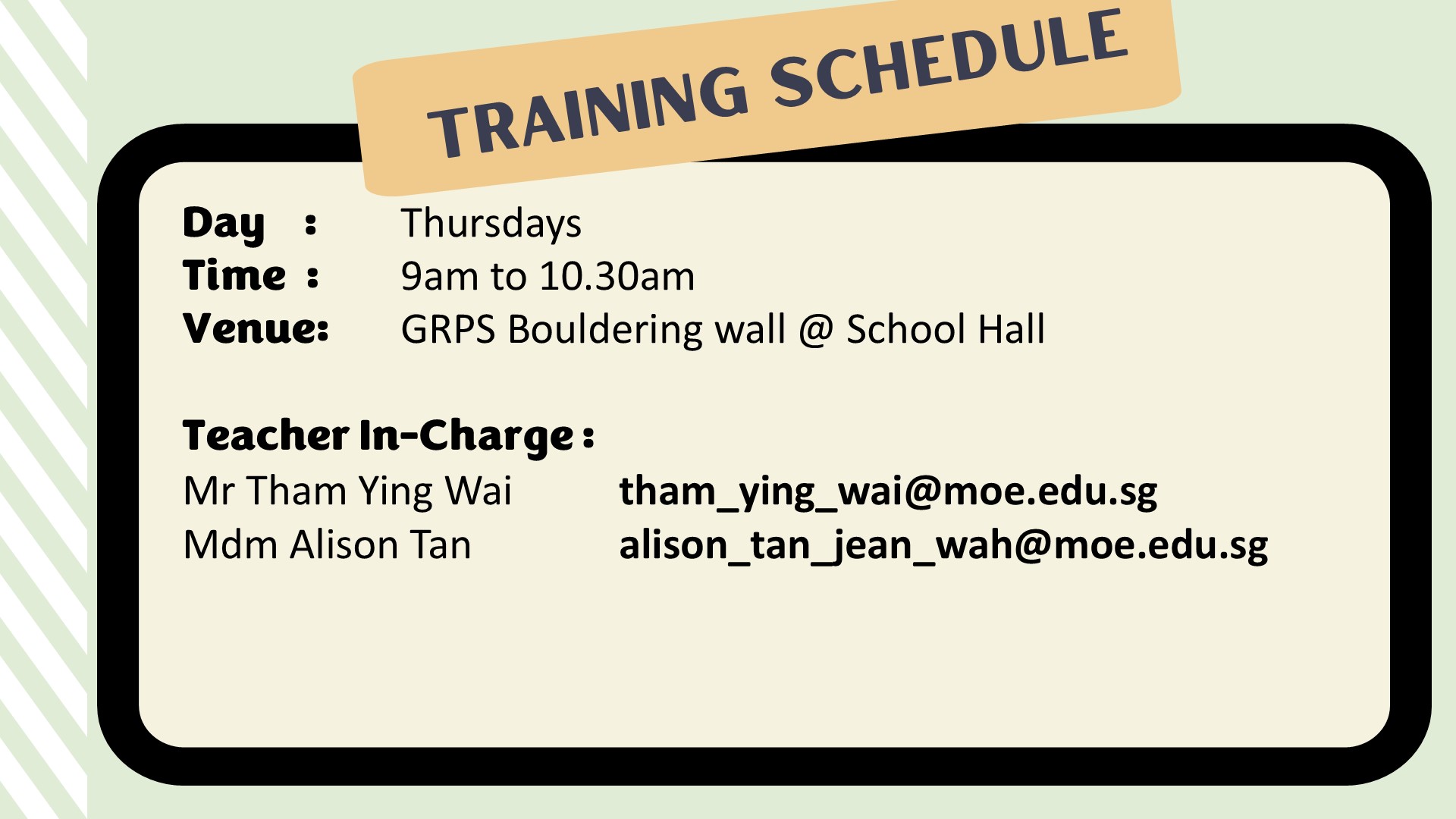 TRAINING SCHEDULE

Day : Thursdays
Time : 9am to 10.30am
Venue: GRPS Bouldering wall @ School Hall

Teacher In-Charge :
Mr Tham Ying Wai tham_ying_wai@moe.edu.sg
Mdm Alison Tan alison_tan_jean_wah@moe.edu.sg